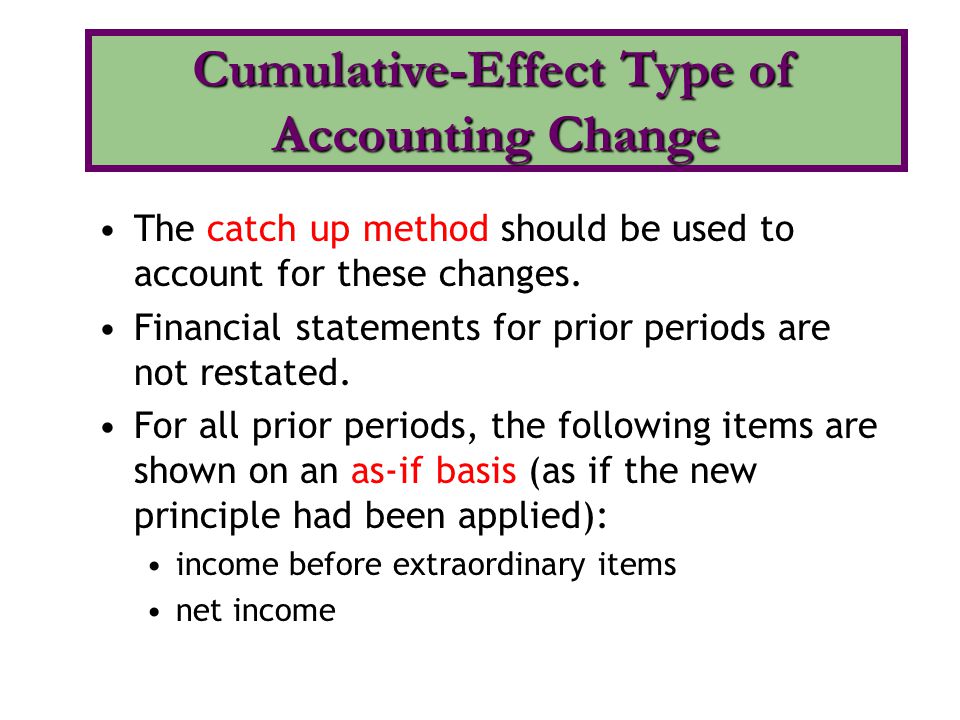 Cumulative-Effect Type of Accounting Change

• The catch up method should be used to account for these changes.

• Financial statements for prior periods are not restated.

• For all prior periods, the following items are shown on an as-if basis (as if the new principle had been applied):

• income before extraordinary items

• net income